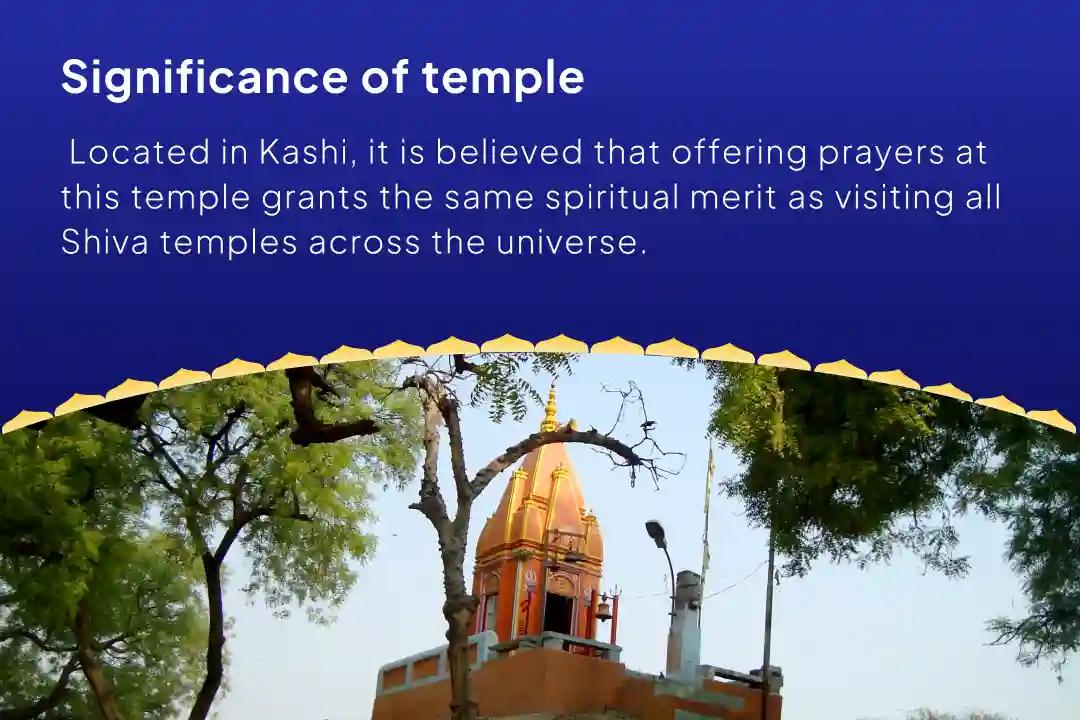 Significance of temple

Located in Kashi, it is believed that offering prayers at this temple grants the same spiritual merit as visiting all Shiva temples across the universe.